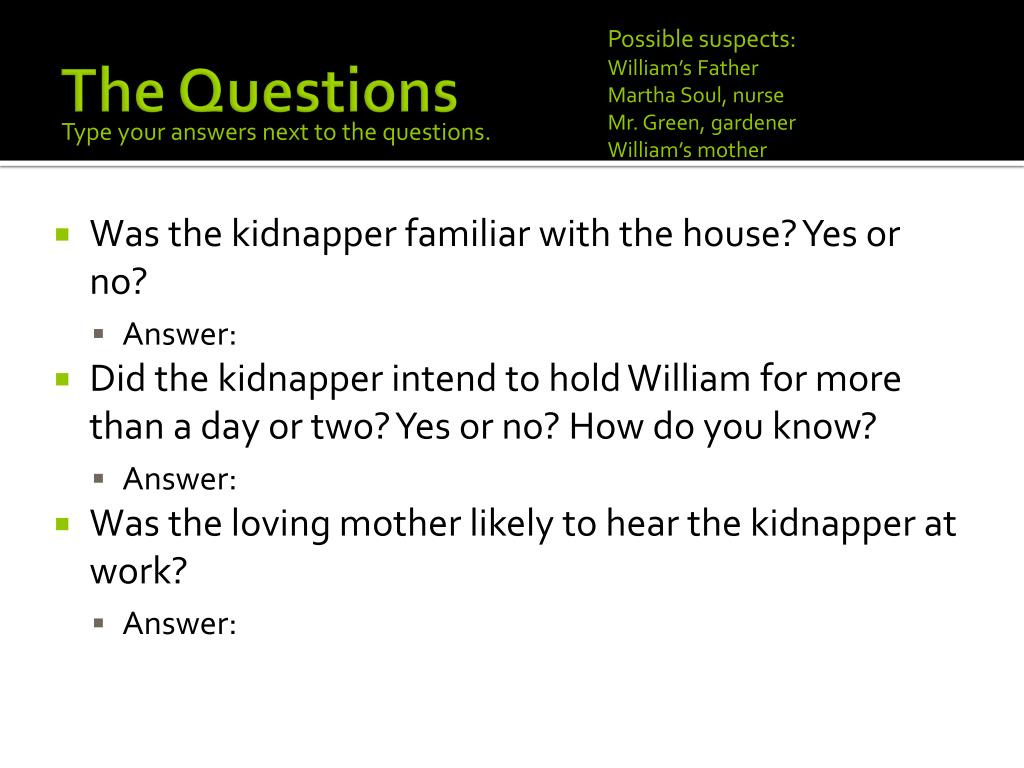 The Questions
Type your answers next to the questions.

Possible suspects:
William's Father
Martha Soul, nurse
Mr. Green, gardener
William's mother

Was the kidnapper familiar with the house? Yes or no?
Answer:
Did the kidnapper intend to hold William for more than a day or two? Yes or no? How do you know?
Answer:
Was the loving mother likely to hear the kidnapper at work?
Answer: